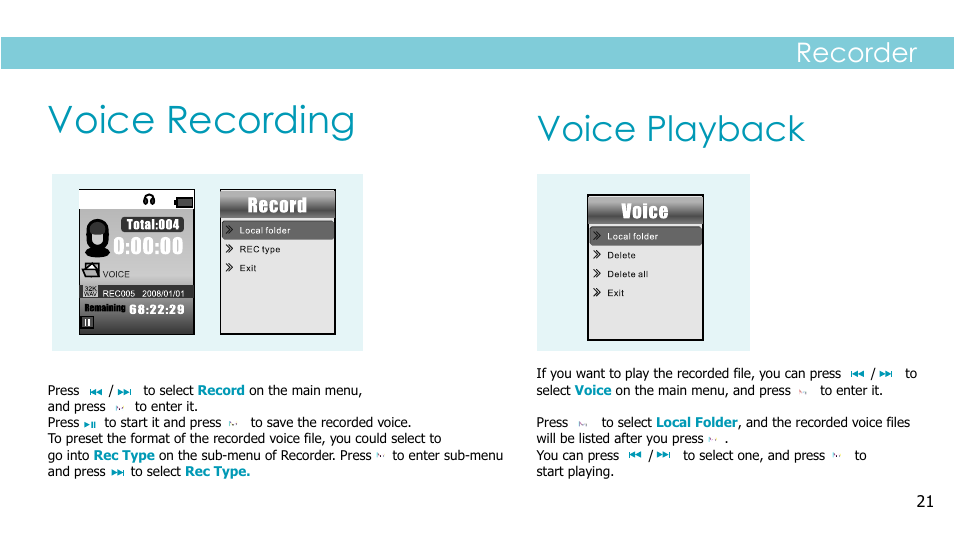 Recorder

Voice Recording

Total:004
0:00:00
VOICE
REC005 2008/01/01
Remaining 68:22:29

Record
Local folder
REC type
Exit

Press / to select **Record** on the main menu, and press to enter it.
Press to start it and press to save the recorded voice.
To preset the format of the recorded voice file, you could select to go into **Rec Type** on the sub-menu of Recorder. Press to enter sub-menu and press to select **Rec Type.**

Voice Playback

Voice
Local folder
Delete
Delete all
Exit

If you want to play the recorded file, you can press / to select **Voice** on the main menu, and press to enter it.

Press to select **Local Folder**, and the recorded voice files will be listed after you press .
You can press / to select one, and press to start playing.

21